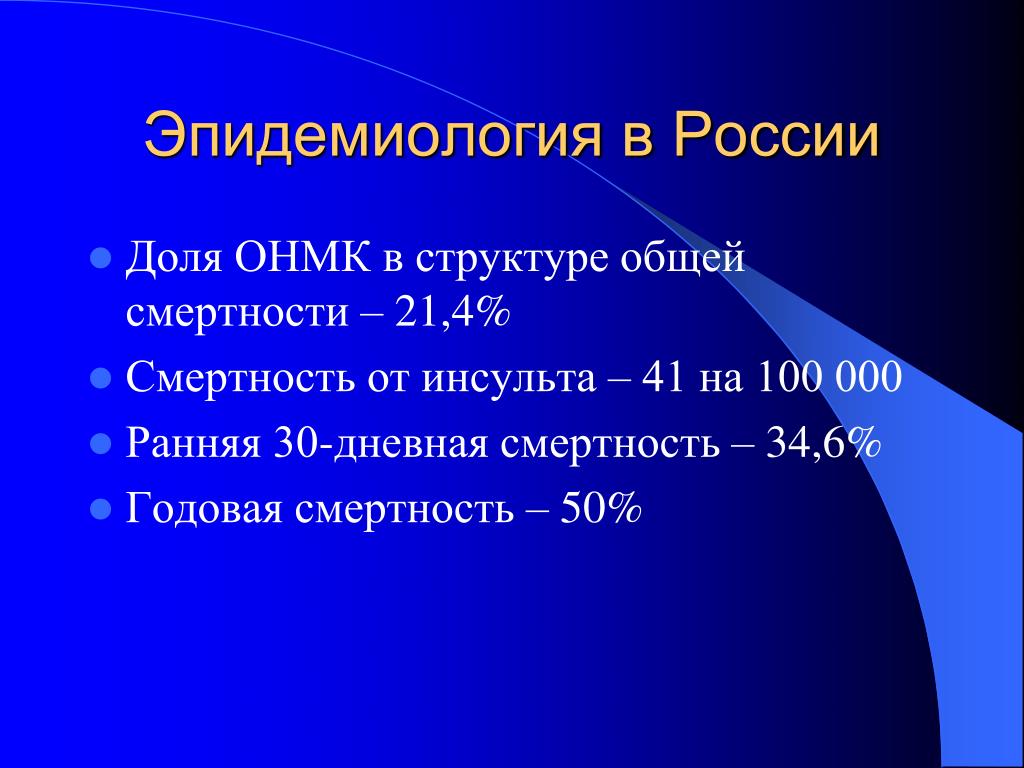 Эпидемиология в России

Доля ОНМК в структуре общей смертности – 21,4%

Смертность от инсульта – 41 на 100 000

Ранняя 30-дневная смертность – 34,6%

Годовая смертность – 50%